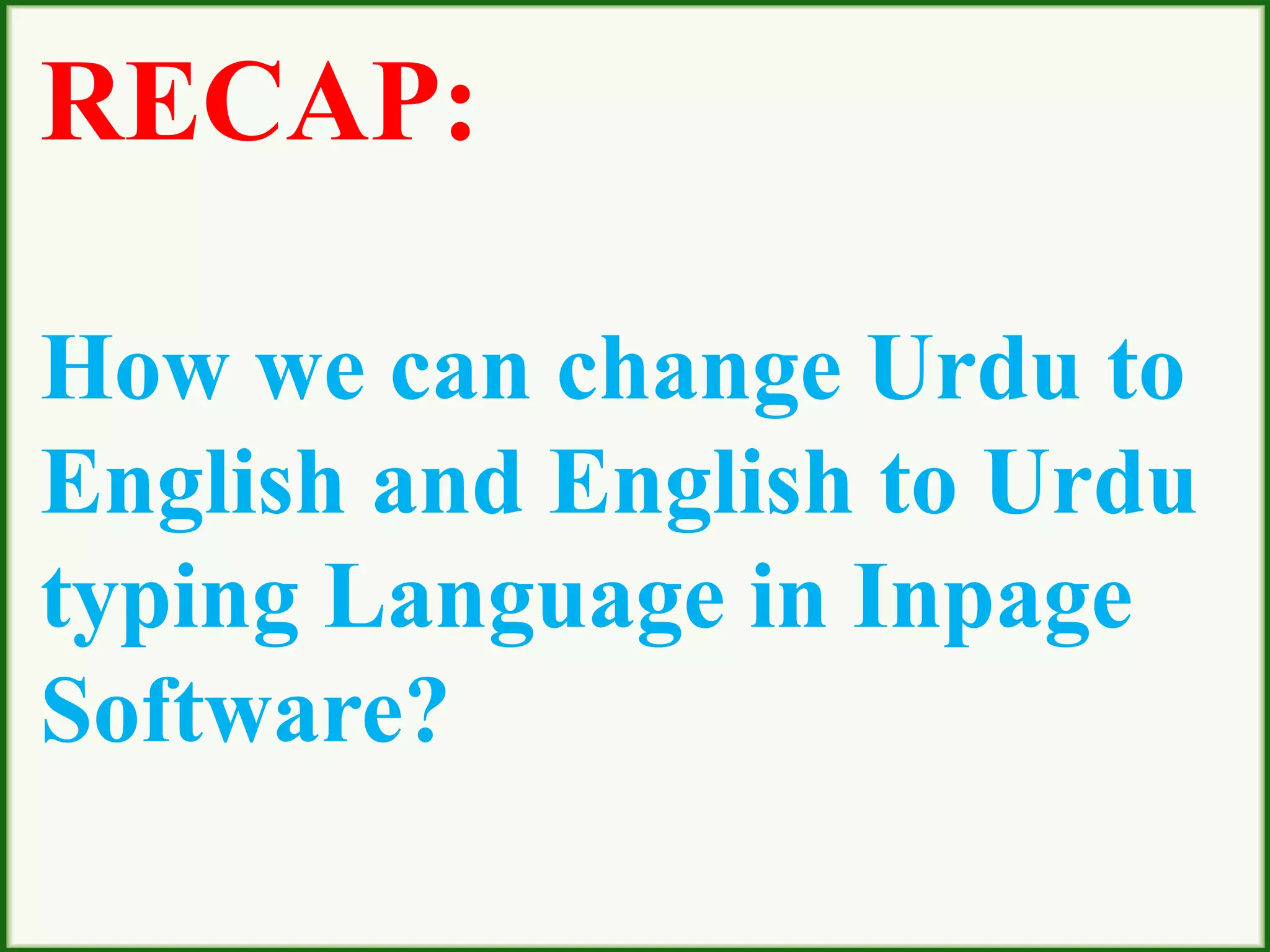 RECAP:

How we can change Urdu to English and English to Urdu typing Language in Inpage Software?